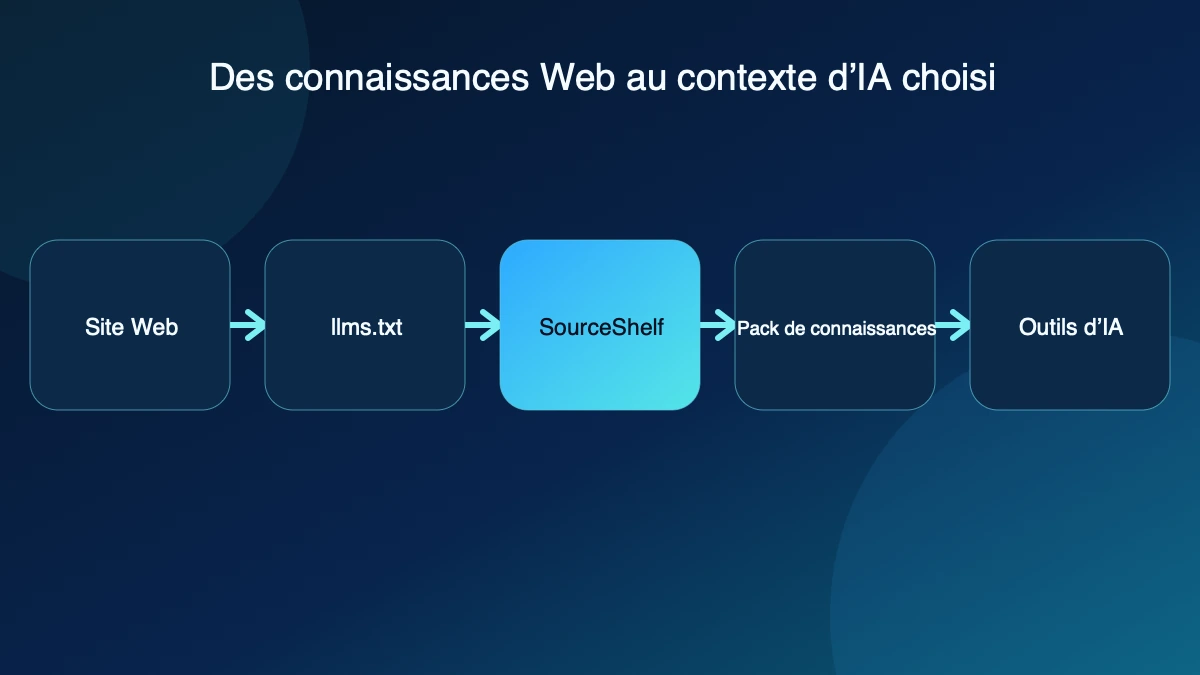 Des connaissances Web au contexte d’IA choisi

Site Web

llms.txt

SourceShelf

Pack de connaissances

Outils d’IA